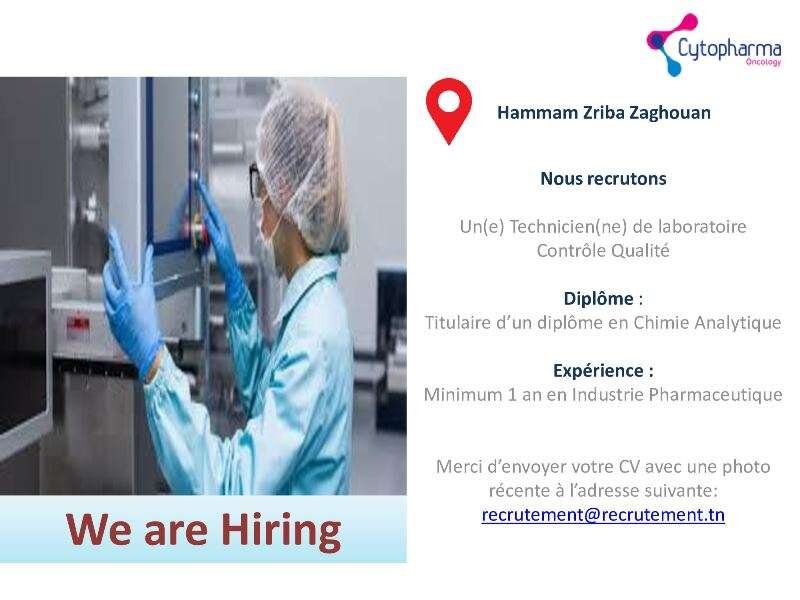 Cytopharma
Oncology

Hammam Zriba Zaghouan

Nous recrutons

Un(e) Technicien(ne) de laboratoire
Contrôle Qualité

Diplôme :
Titulaire d'un diplôme en Chimie Analytique

Expérience :
Minimum 1 an en Industrie Pharmaceutique

Merci d'envoyer votre CV avec une photo récente à l'adresse suivante:
recrutement@recrutement.tn

We are Hiring